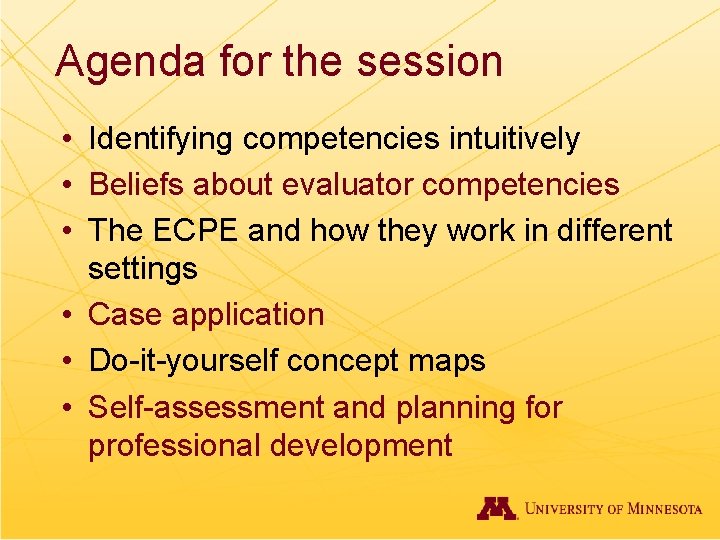 Agenda for the session

• Identifying competencies intuitively
• Beliefs about evaluator competencies
• The ECPE and how they work in different settings
• Case application
• Do-it-yourself concept maps
• Self-assessment and planning for professional development

M University of Minnesota